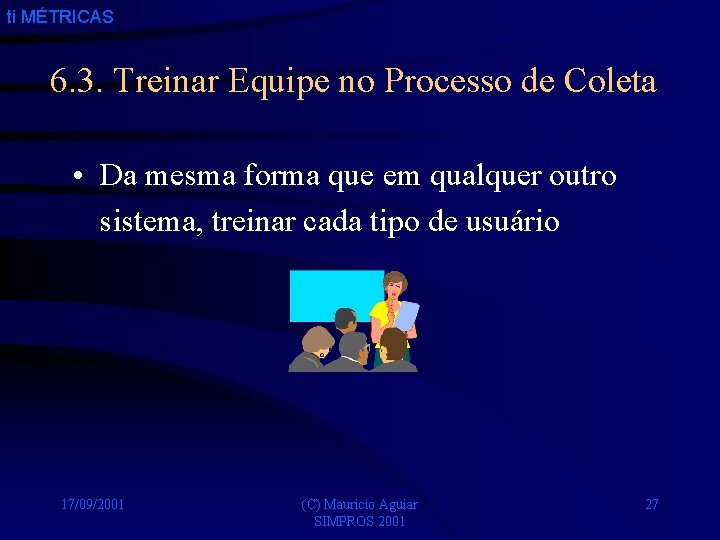 ti MÉTRICAS

6.3. Treinar Equipe no Processo de Coleta

• Da mesma forma que em qualquer outro sistema, treinar cada tipo de usuário

17/09/2001

(C) Mauricio Aguiar
SIMPROS 2001

27